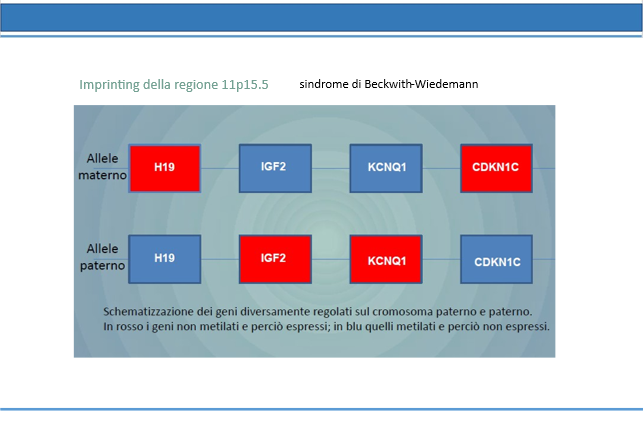 Imprinting della regione 11p15.5 sindrome di Beckwith-Wiedemann

Allele materno H19 IGF2 KCNQ1 CDKN1C

Allele paterno H19 IGF2 KCNQ1 CDKN1C

Schematizzazione dei geni diversamente regolati sul cromosoma paterno e paterno.
In rosso i geni non metilati e perciò espressi; in blu quelli metilati e perciò non espressi.